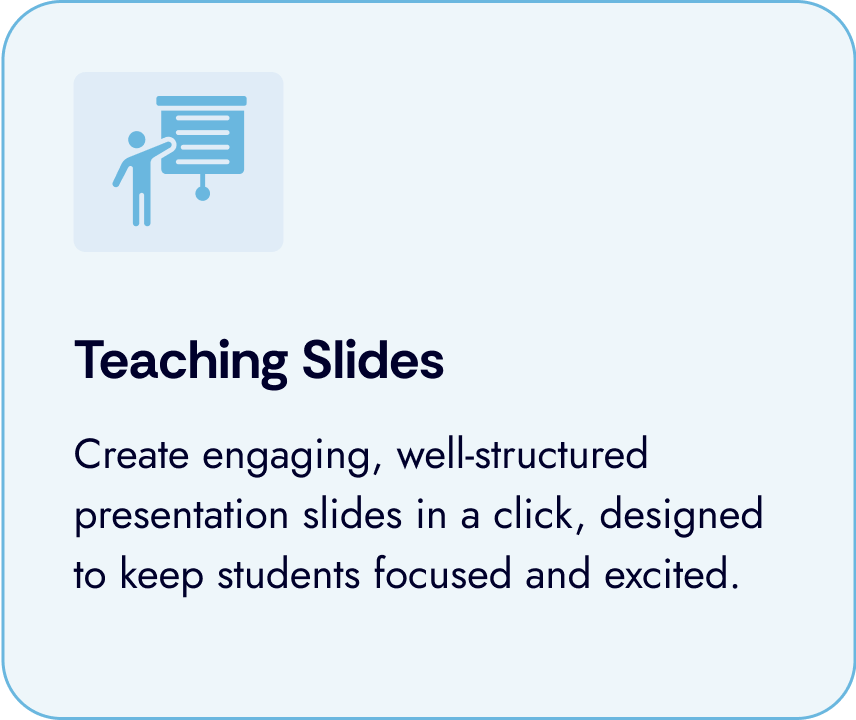 Teaching Slides

Create engaging, well-structured presentation slides in a click, designed to keep students focused and excited.